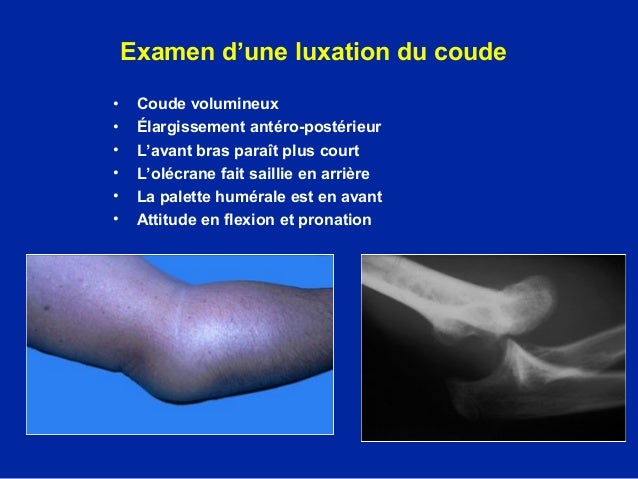 Examen d’une luxation du coude

• Coude volumineux
• Élargissement antéro-postérieur
• L’avant bras paraît plus court
• L’olécrane fait saillie en arrière
• La palette humérale est en avant
• Attitude en flexion et pronation